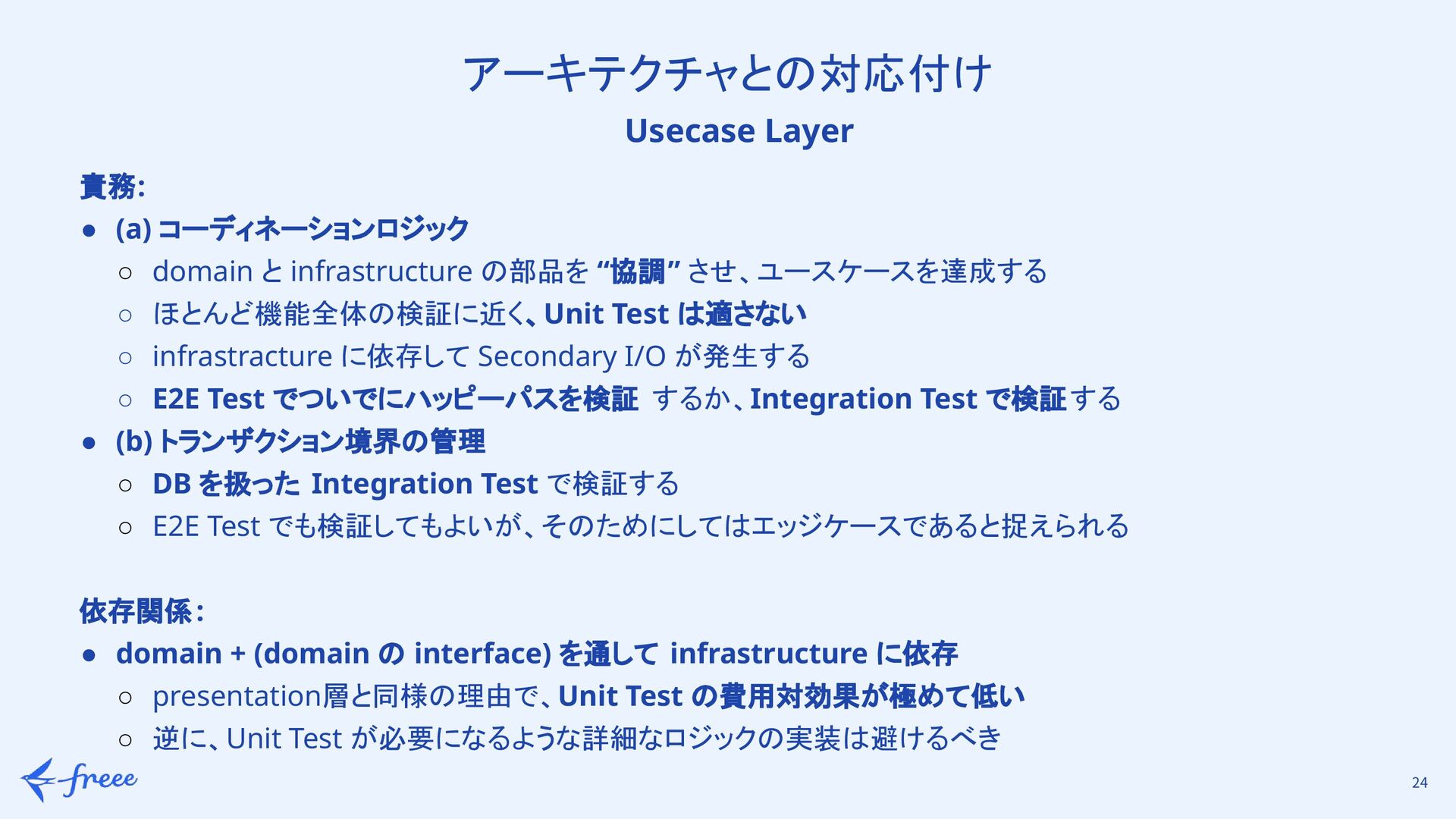 アーキテクチャとの対応付け

Usecase Layer

責務:

● (a) コーディネーションロジック
○ domain と infrastructure の部品を “協調” させ、ユースケースを達成する
○ ほとんど機能全体の検証に近く、Unit Test は適さない
○ infrastracture に依存して Secondary I/O が発生する
○ E2E Test でついでにハッピーパスを検証 するか、Integration Test で検証する
● (b) トランザクション境界の管理
○ DB を扱った Integration Test で検証する
○ E2E Test でも検証してもよいが、そのためにしてはエッジケースであると捉えられる

依存関係:

● domain + (domain の interface) を通して infrastructure に依存
○ presentation層と同様の理由で、Unit Test の費用対効果が極めて低い
○ 逆に、Unit Test が必要になるような詳細なロジックの実装は避けるべき

freee

24